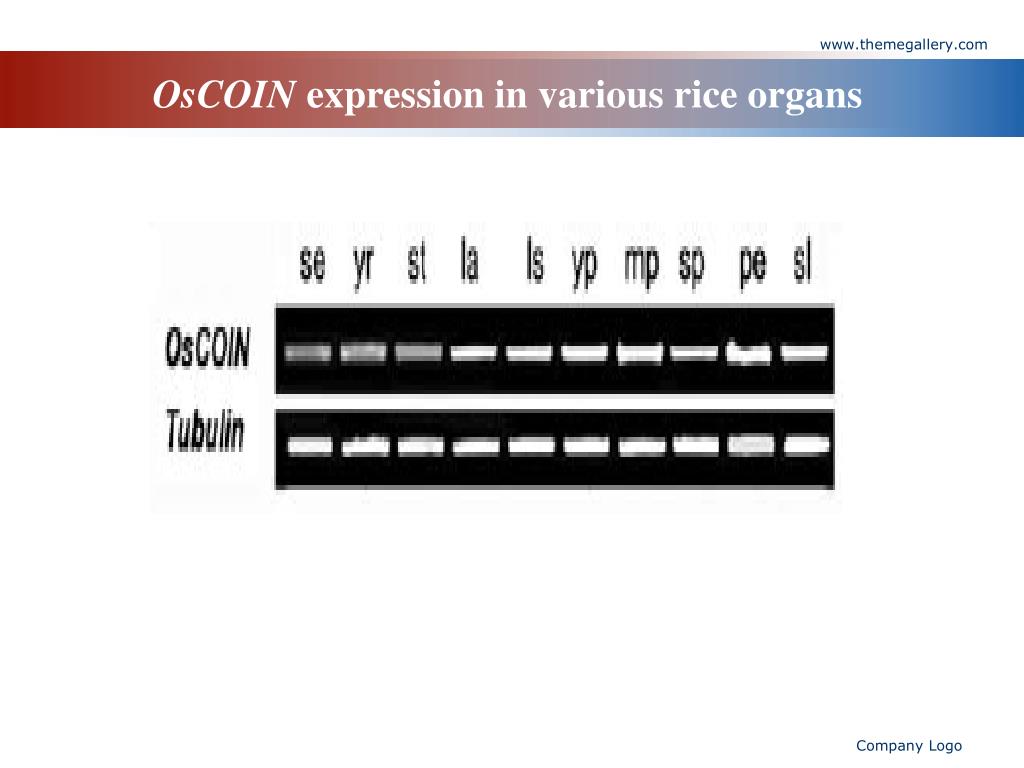 www.themegallery.com

OsCOIN expression in various rice organs

se yr st la ls yp mp sp pe sl

OsCOIN

Tubulin

Company Logo